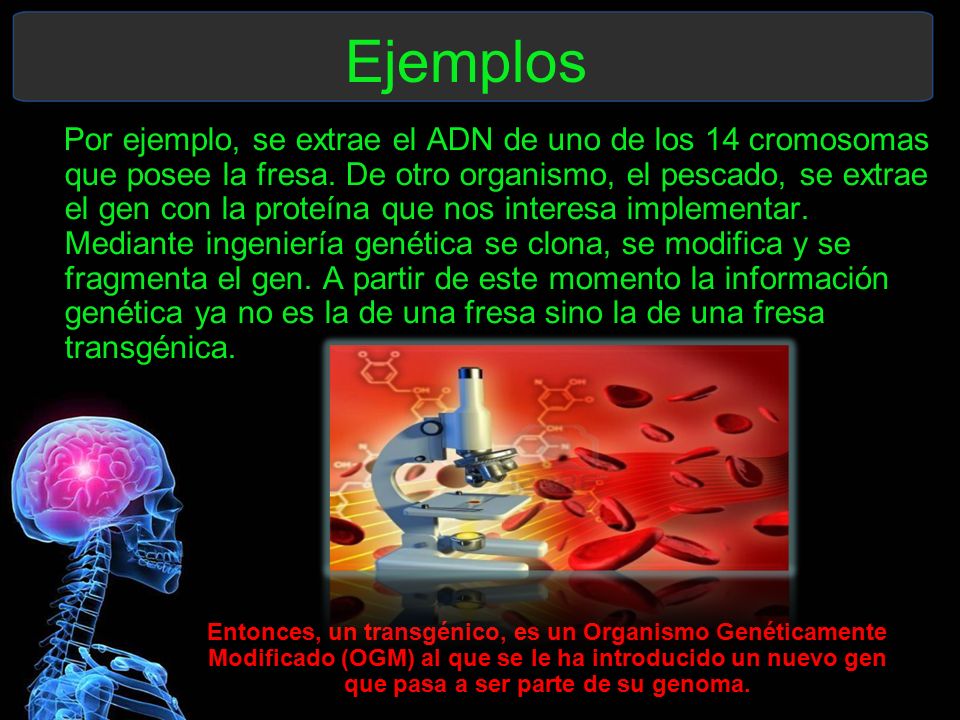 Ejemplos

Por ejemplo, se extrae el ADN de uno de los 14 cromosomas que posee la fresa. De otro organismo, el pescado, se extrae el gen con la proteína que nos interesa implementar. Mediante ingeniería genética se clona, se modifica y se fragmenta el gen. A partir de este momento la información genética ya no es la de una fresa sino la de una fresa transgénica.

Entonces, un transgénico, es un Organismo Genéticamente Modificado (OGM) al que se le ha introducido un nuevo gen que pasa a ser parte de su genoma.